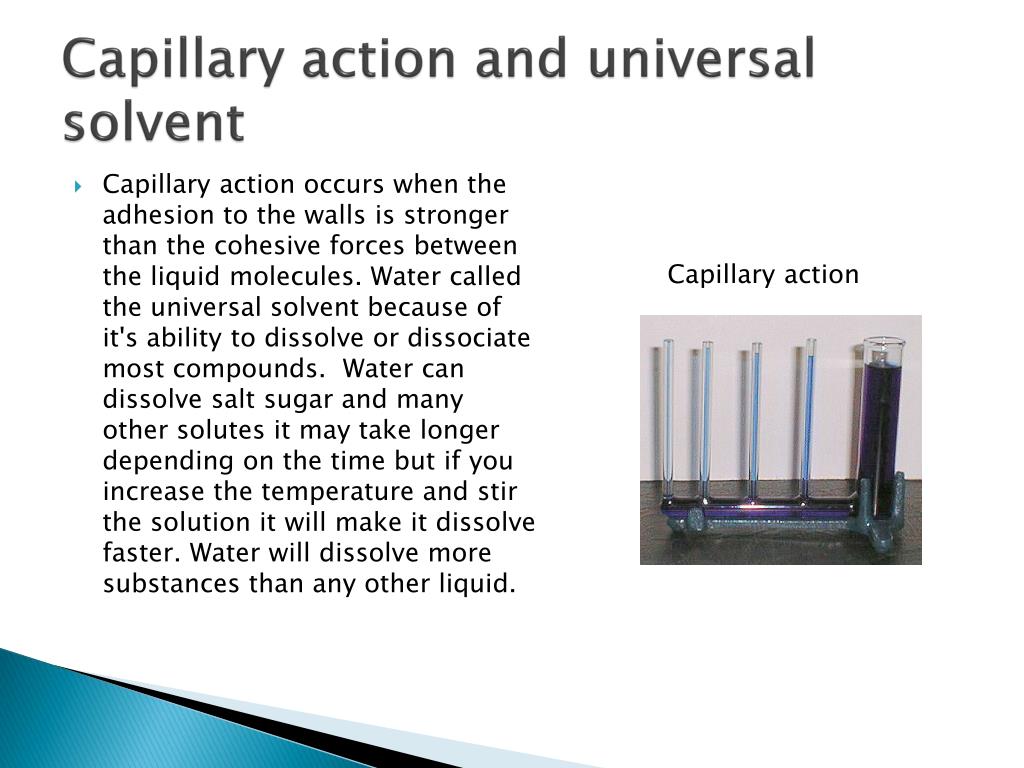 Capillary action and universal solvent

Capillary action occurs when the adhesion to the walls is stronger than the cohesive forces between the liquid molecules. Water called the universal solvent because of it's ability to dissolve or dissociate most compounds.  Water can dissolve salt sugar and many other solutes it may take longer depending on the time but if you increase the temperature and stir the solution it will make it dissolve faster. Water will dissolve more substances than any other liquid.

Capillary action